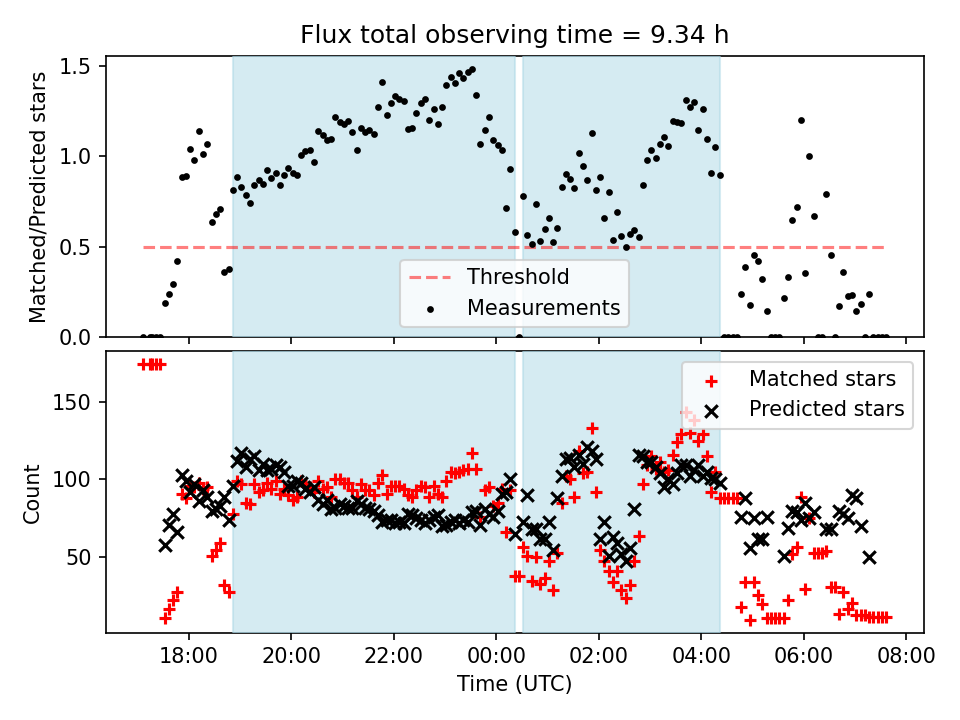 Flux total observing time = 9.34 h

Matched/Predicted stars

1.5
1.0
0.5
0.0

Threshold
Measurements

Count

150
100
50

Matched stars
Predicted stars

18:00
20:00
22:00
00:00
02:00
04:00
06:00
08:00

Time (UTC)